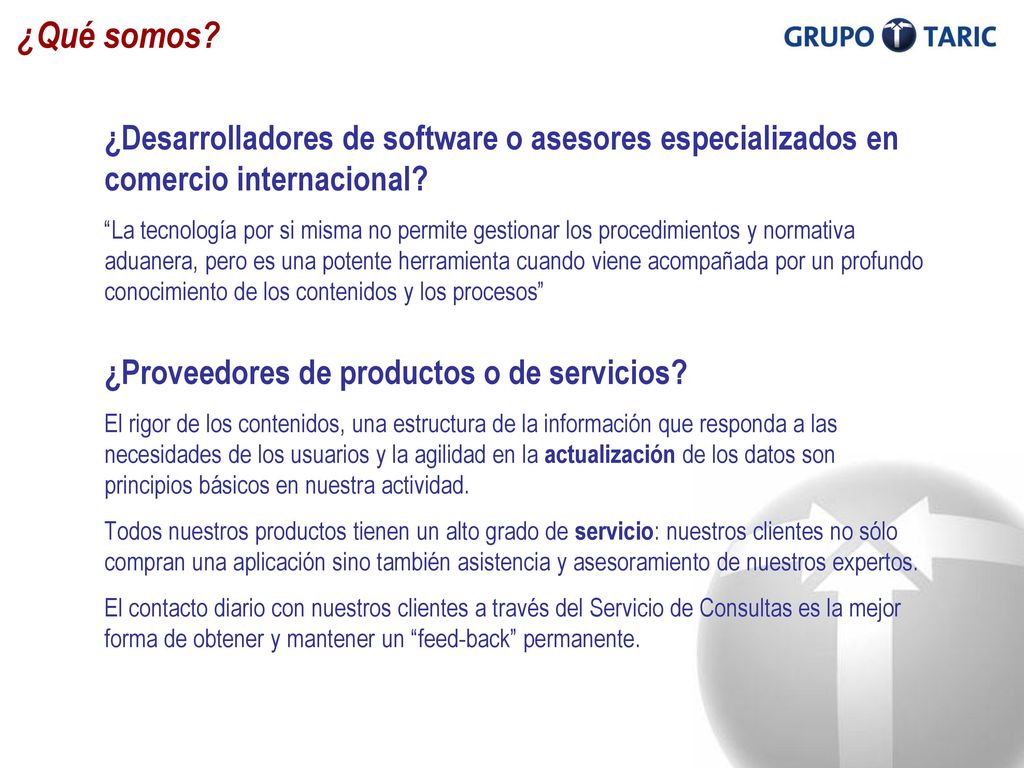 ¿Qué somos?

GRUPO TARIC

¿Desarrolladores de software o asesores especializados en comercio internacional?

“La tecnología por si misma no permite gestionar los procedimientos y normativa aduanera, pero es una potente herramienta cuando viene acompañada por un profundo conocimiento de los contenidos y los procesos”

¿Proveedores de productos o de servicios?

El rigor de los contenidos, una estructura de la información que responda a las necesidades de los usuarios y la agilidad en la actualización de los datos son principios básicos en nuestra actividad.

Todos nuestros productos tienen un alto grado de servicio: nuestros clientes no sólo compran una aplicación sino también asistencia y asesoramiento de nuestros expertos.

El contacto diario con nuestros clientes a través del Servicio de Consultas es la mejor forma de obtener y mantener un “feed-back” permanente.